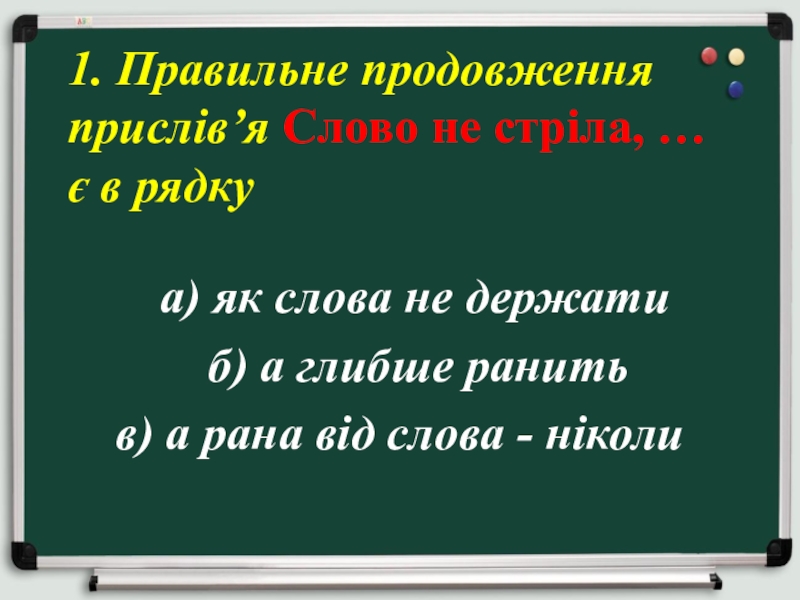 1. Правильне продовження прислів’я Слово не стріла, … є в рядку

а) як слова не держати

б) а глибше ранить

в) а рана від слова - ніколи